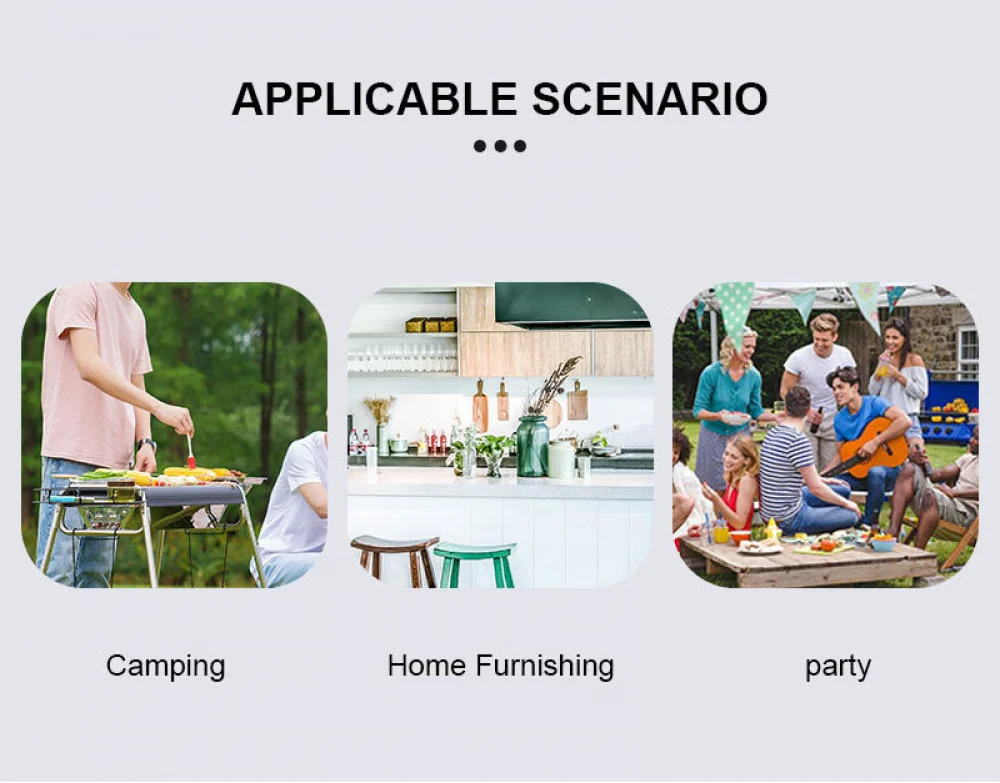 APPLICABLE SCENARIO

Camping

Home Furnishing

party